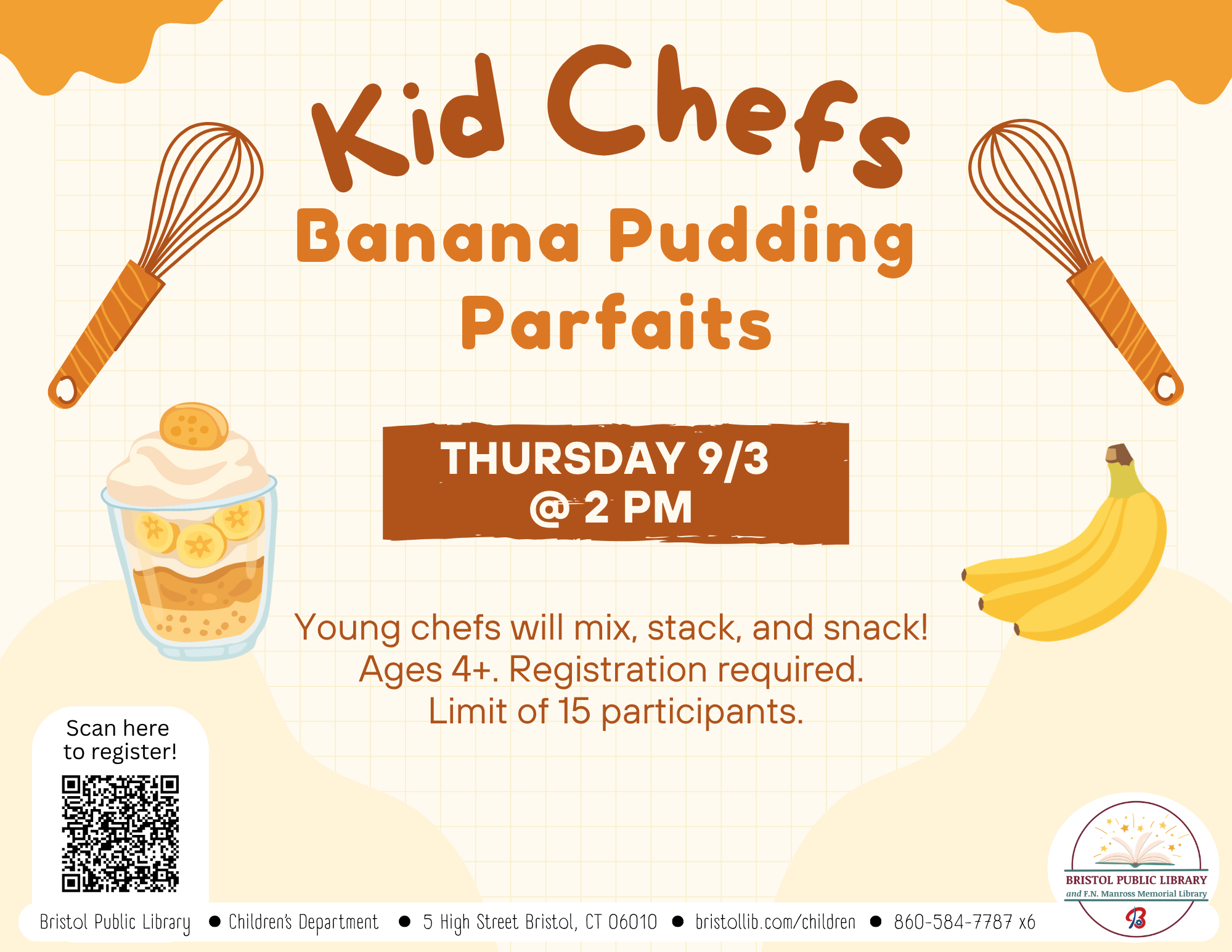 Kid Chefs
Banana Pudding Parfaits

THURSDAY 9/3
@ 2 PM

Young chefs will mix, stack, and snack!
Ages 4+. Registration required.
Limit of 15 participants.

Scan here to register!

BRISTOL PUBLIC LIBRARY
and F.N. Manross Memorial Library

Bristol Public Library ● Children's Department ● 5 High Street Bristol, CT 06010 ● bristollib.com/children ● 860-584-7787 x6